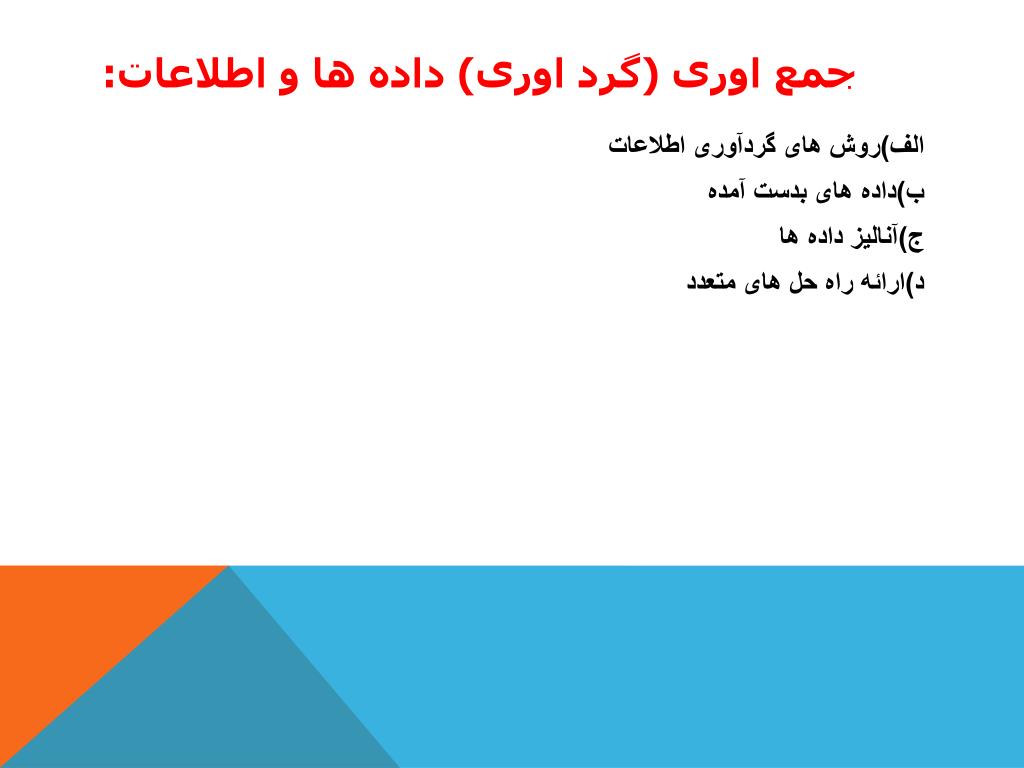 جمع اوری (گرد اوری) داده ها و اطلاعات:

الف)روش های گردآوری اطلاعات

ب)داده های بدست آمده

ج)آنالیز داده ها

د)ارائه راه حل های متعدد